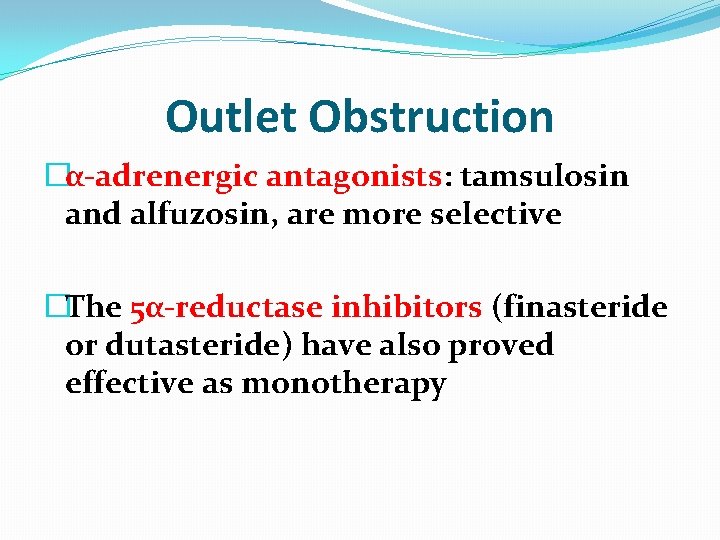 Outlet Obstruction

α-adrenergic antagonists: tamsulosin and alfuzosin, are more selective

The 5α-reductase inhibitors (finasteride or dutasteride) have also proved effective as monotherapy